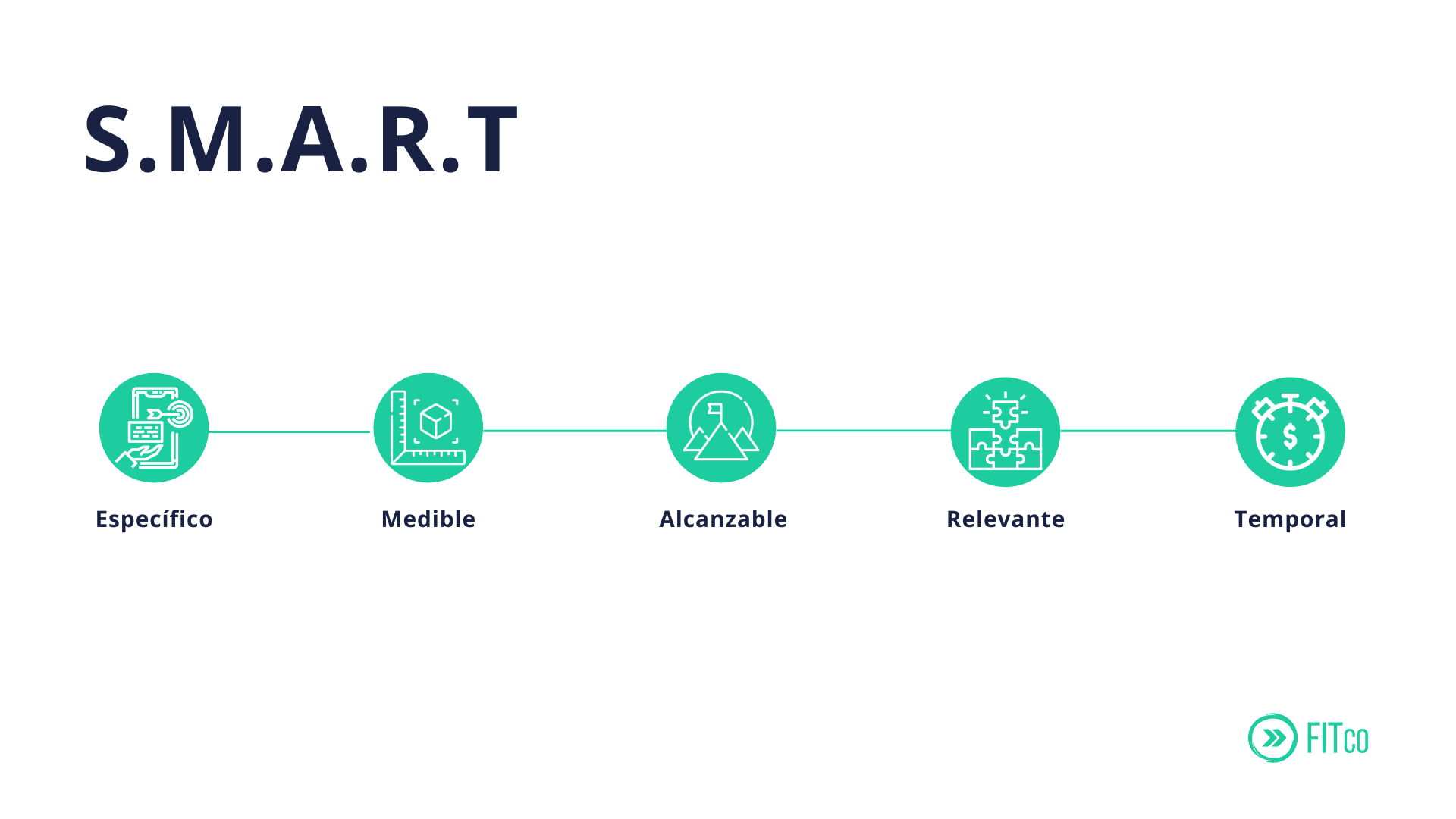 S.M.A.R.T

Específico

Medible

Alcanzable

Relevante

Temporal

FITco